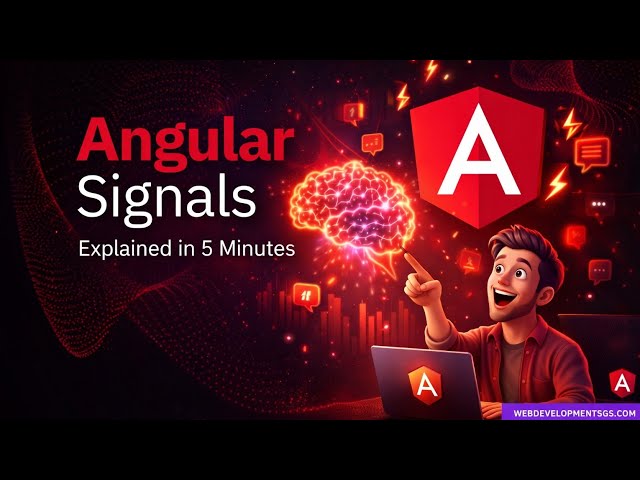 Angular
Signals
Explained in 5 Minutes

A

A

A

WEBDEVELOPMENTSGS.COM